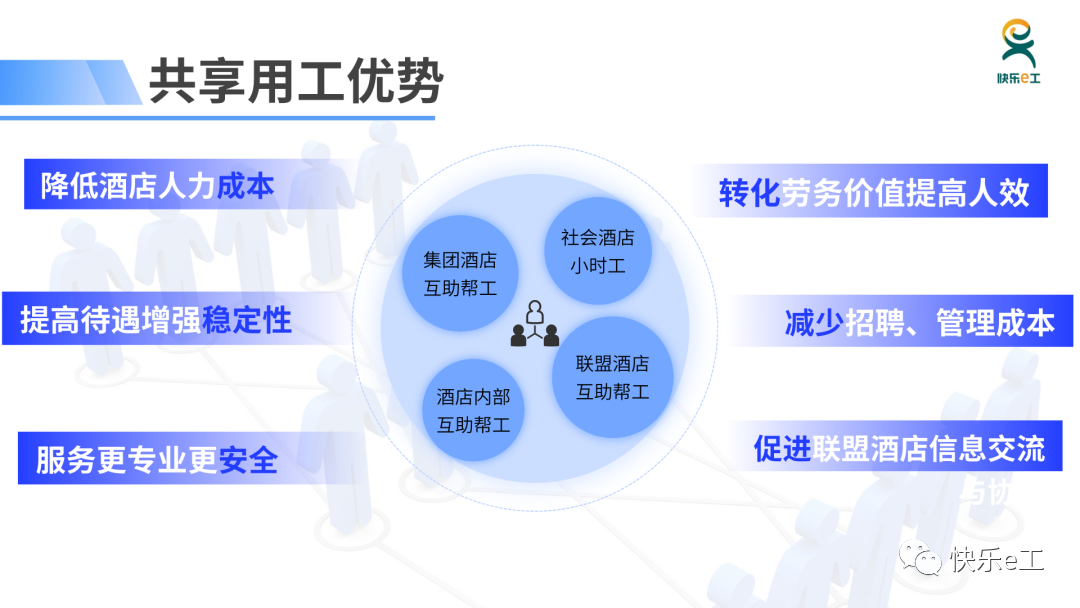 共享用工优势

快乐e工

降低酒店人力成本

提高待遇增强稳定性

服务更专业更安全

集团酒店
互助帮工

社会酒店
小时工

联盟酒店
互助帮工

酒店内部
互助帮工

转化劳务价值提高人效

减少招聘、管理成本

促进联盟酒店信息交流

快乐e工